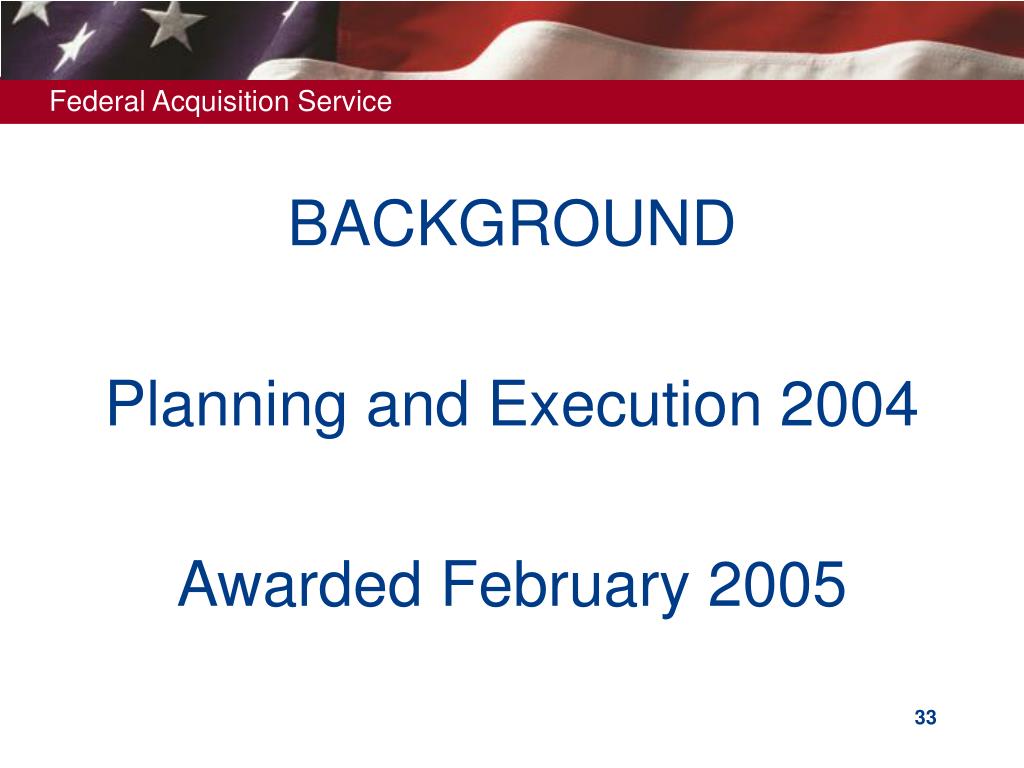 Federal Acquisition Service

BACKGROUND

Planning and Execution 2004

Awarded February 2005

33